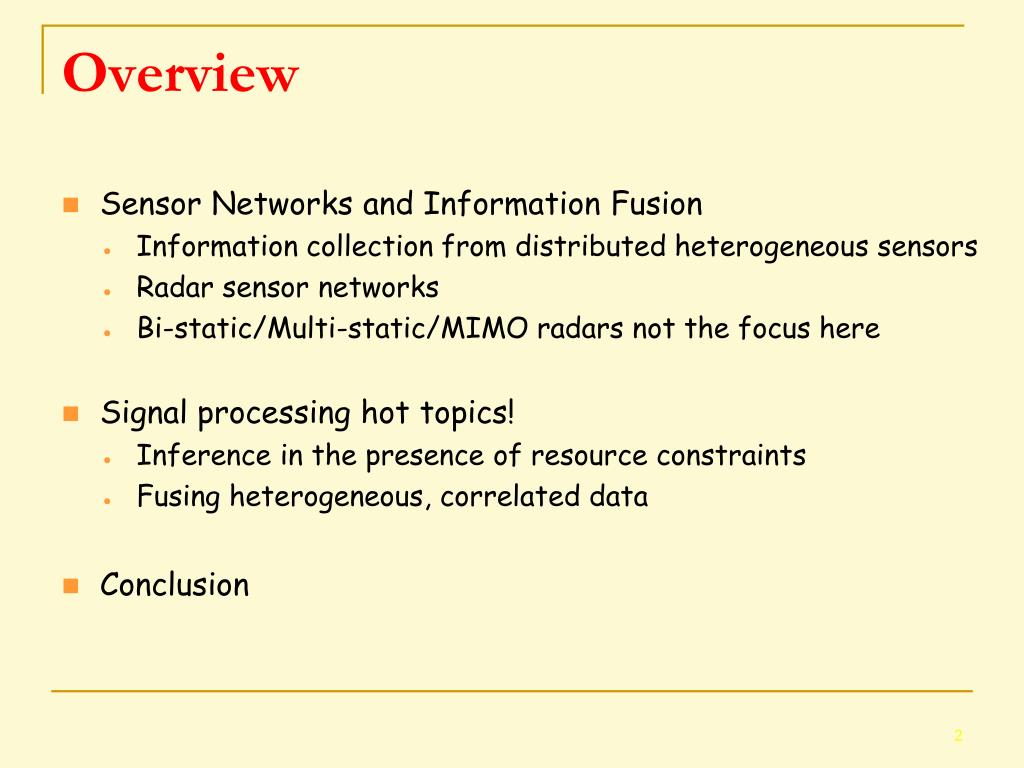 Overview

- Sensor Networks and Information Fusion
  - Information collection from distributed heterogeneous sensors
  - Radar sensor networks
  - Bi-static/Multi-static/MIMO radars not the focus here

- Signal processing hot topics!
  - Inference in the presence of resource constraints
  - Fusing heterogeneous, correlated data

- Conclusion

2